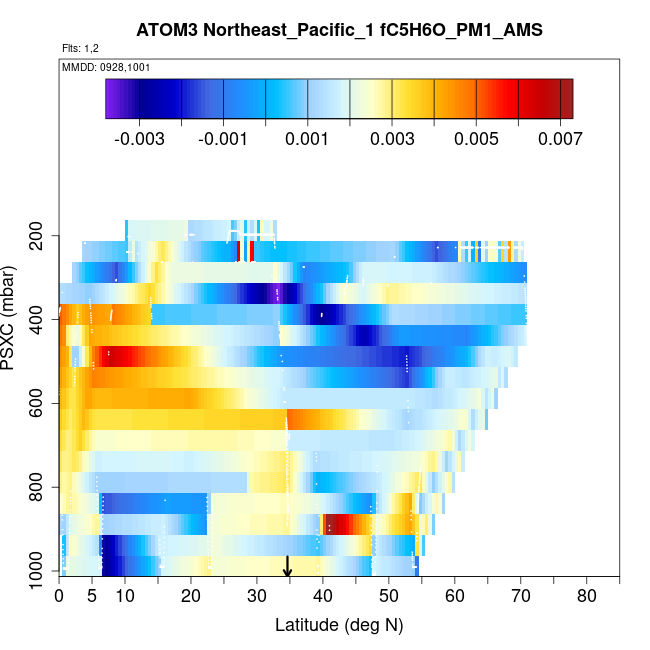 ATOM3 Northeast_Pacific_1 fC5H6O_PM1_AMS

Flts: 1,2

MMDD: 0928,1001

-0.003 -0.001 0.001 0.003 0.005 0.007

PSXC (mbar)

200
400
600
800
1000

0 5 10 20 30 40 50 60 70 80

Latitude (deg N)